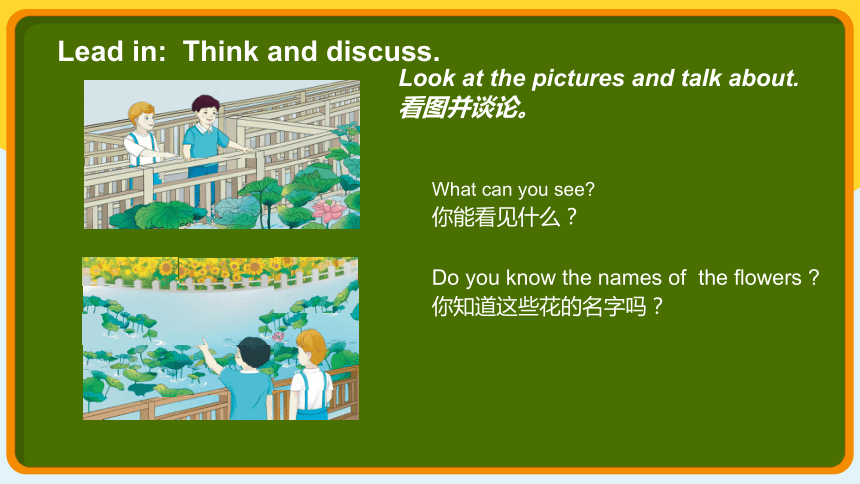 Lead in: Think and discuss.

Look at the pictures and talk about.
看图并谈论。

What can you see?
你能看见什么？

Do you know the names of the flowers ?
你知道这些花的名字吗？